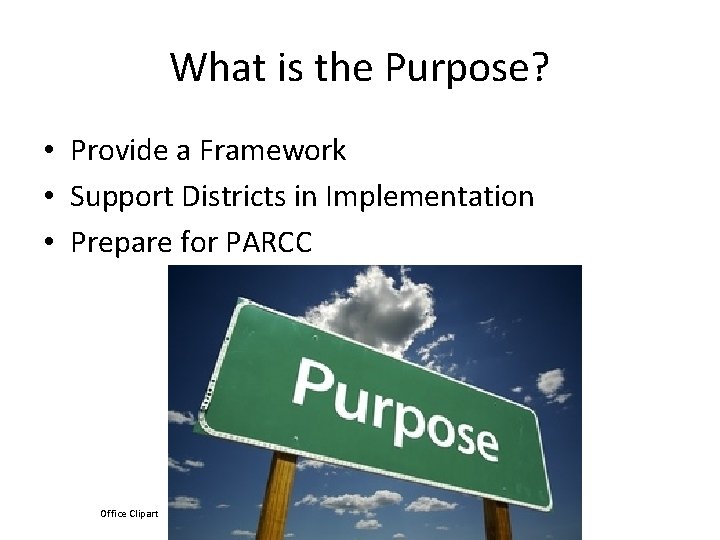 What is the Purpose?

• Provide a Framework
• Support Districts in Implementation
• Prepare for PARCC

Purpose

Office Clipart